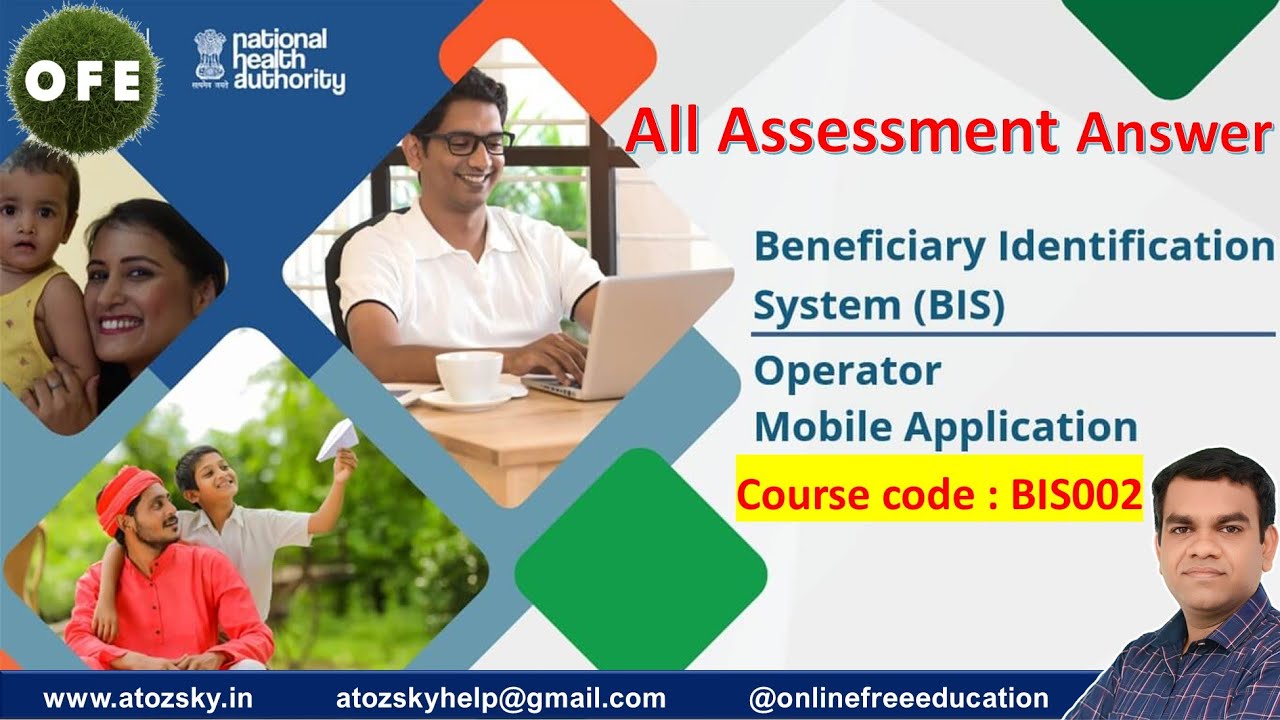 OFE

सत्यमेव जयते national health authority

All Assessment Answer

Beneficiary Identification System (BIS)

Operator Mobile Application

Course code : BIS002

www.atozsky.in atozskyhelp@gmail.com @onlinefreeeducation